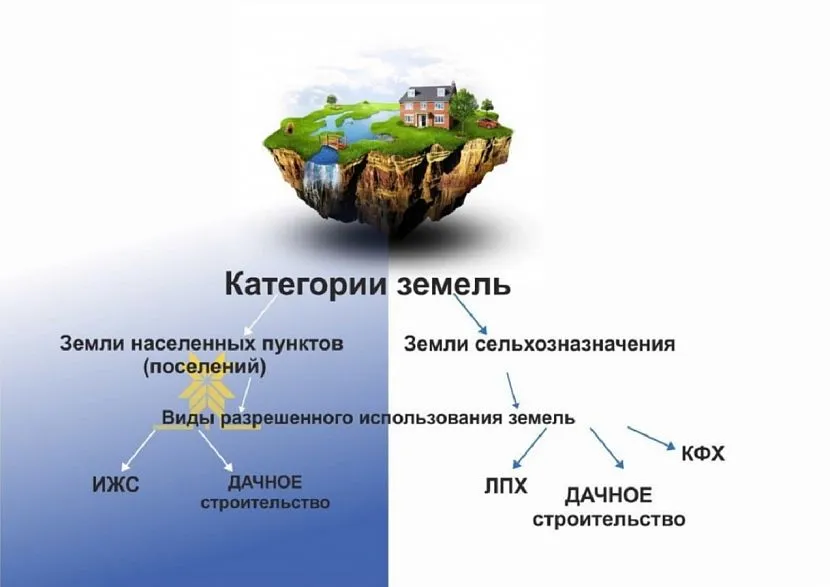 Категории земель

Земли населенных пунктов (поселений)

Земли сельхозназначения

Виды разрешенного использования земель

ИЖС

ДАЧНОЕ строительство

ЛПХ

ДАЧНОЕ строительство

КФХ